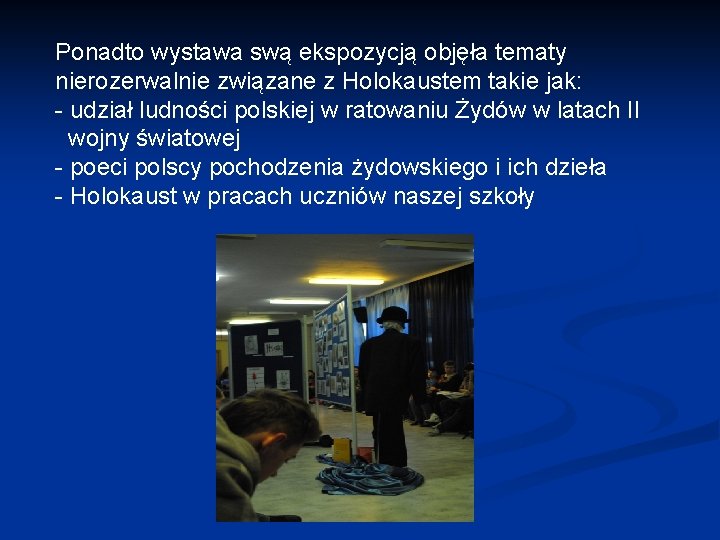 Ponadto wystawa swą ekspozycją objęła tematy nierozerwalnie związane z Holokaustem takie jak:
- udział ludności polskiej w ratowaniu Żydów w latach II wojny światowej
- poeci polscy pochodzenia żydowskiego i ich dzieła
- Holokaust w pracach uczniów naszej szkoły